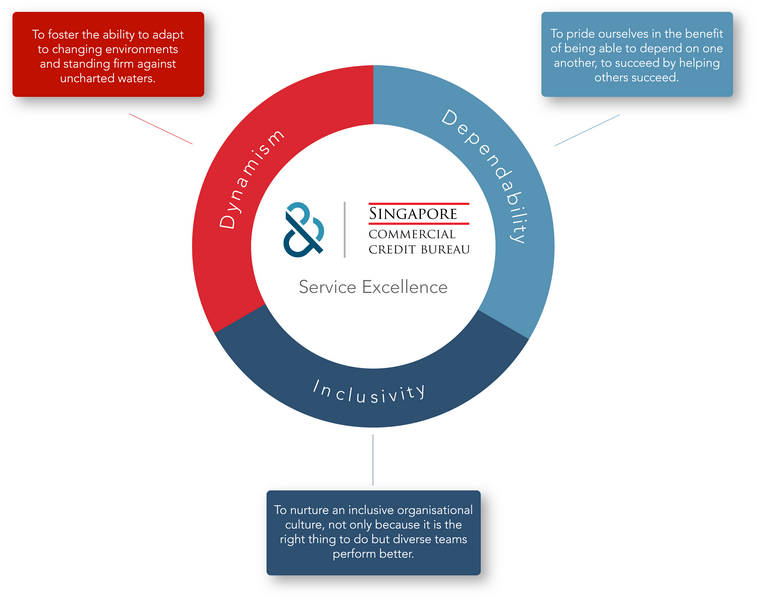 To foster the ability to adapt to changing environments and standing firm against uncharted waters.

To pride ourselves in the benefit of being able to depend on one another, to succeed by helping others succeed.

Dynamism

Dependability

SINGAPORE
COMMERCIAL
CREDIT BUREAU

Service Excellence

Inclusivity

To nurture an inclusive organisational culture, not only because it is the right thing to do but diverse teams perform better.